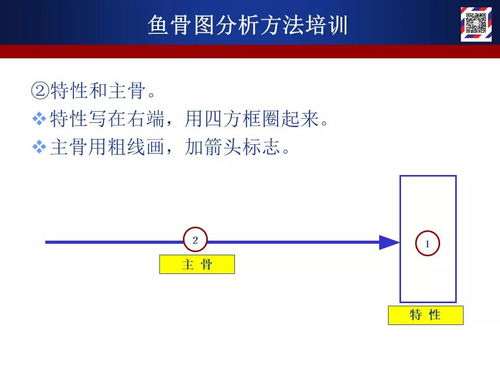 鱼骨图分析方法培训

②特性和主骨。

❖特性写在右端，用四方框圈起来。

❖主骨用粗线画，加箭头标志。

2

主 骨

1

特 性